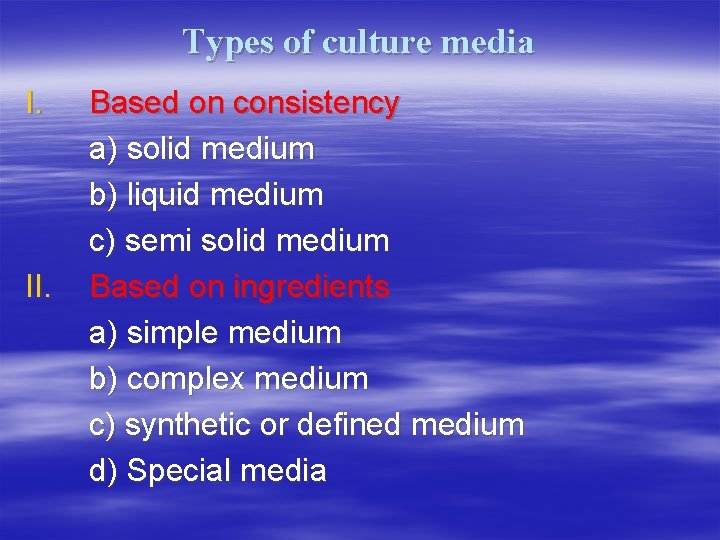 Types of culture media

I. Based on consistency
a) solid medium
b) liquid medium
c) semi solid medium

II. Based on ingredients
a) simple medium
b) complex medium
c) synthetic or defined medium
d) Special media